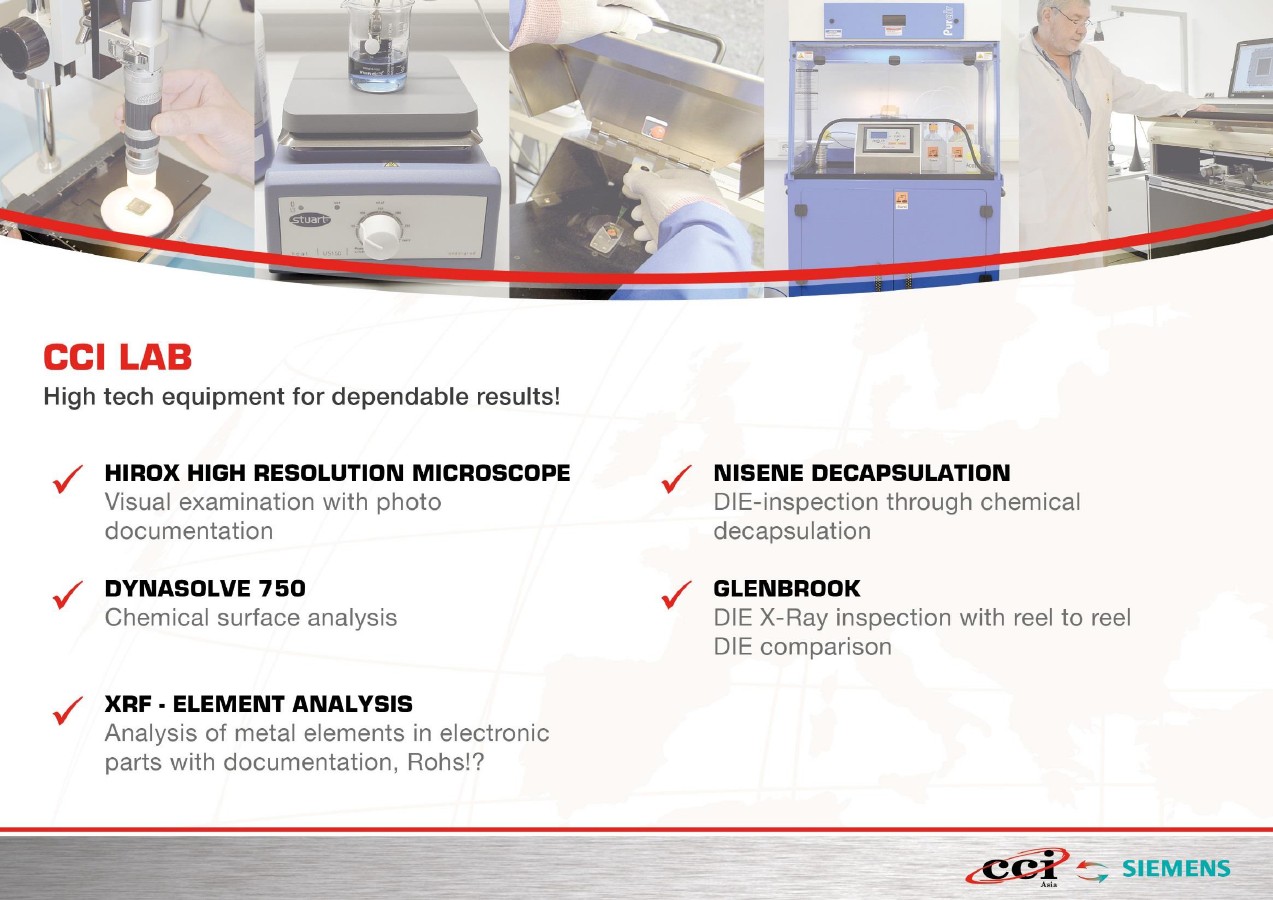 stuart

Purair

CCI LAB
High tech equipment for dependable results!

HIROX HIGH RESOLUTION MICROSCOPE
Visual examination with photo documentation

DYNASOLVE 750
Chemical surface analysis

XRF - ELEMENT ANALYSIS
Analysis of metal elements in electronic parts with documentation, Rohs!?

NISENE DECAPSULATION
DIE-inspection through chemical decapsulation

GLENBROOK
DIE X-Ray inspection with reel to reel DIE comparison

cci Asia SIEMENS